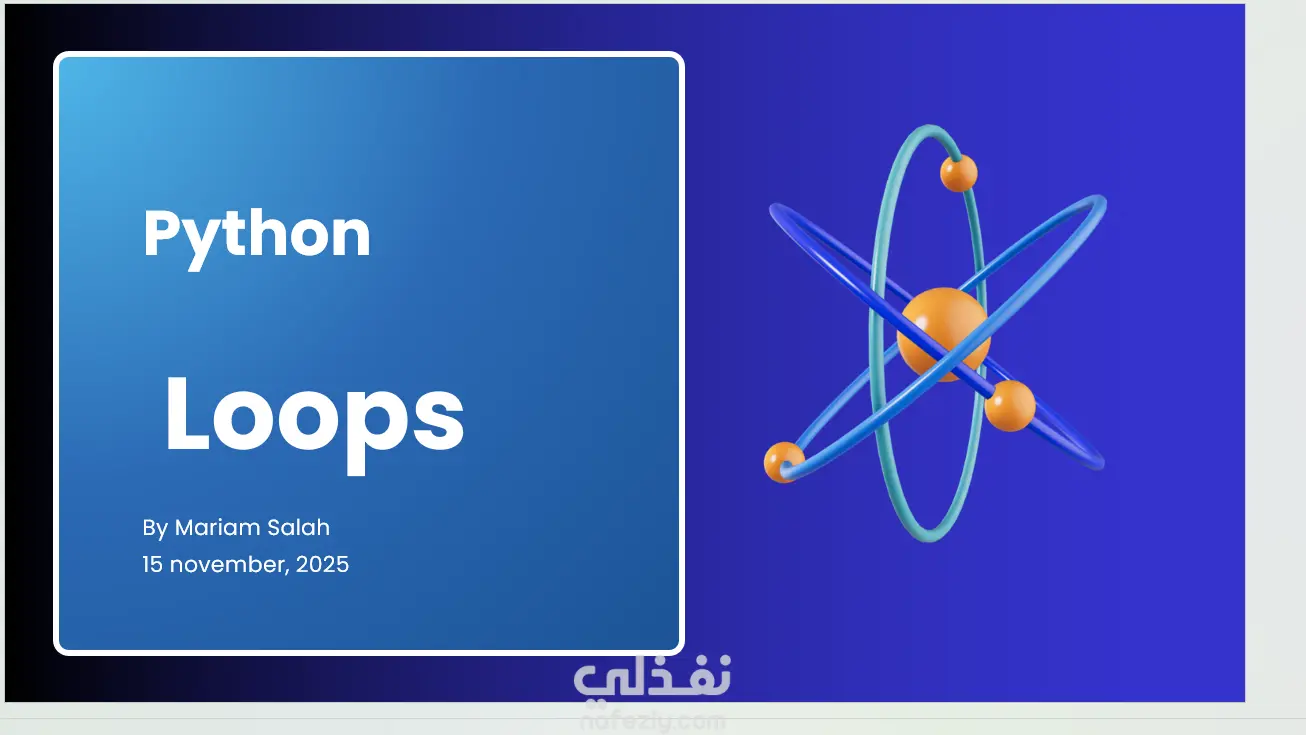 Python

Loops

By Mariam Salah
15 november, 2025

نفذلي
nafezly.com